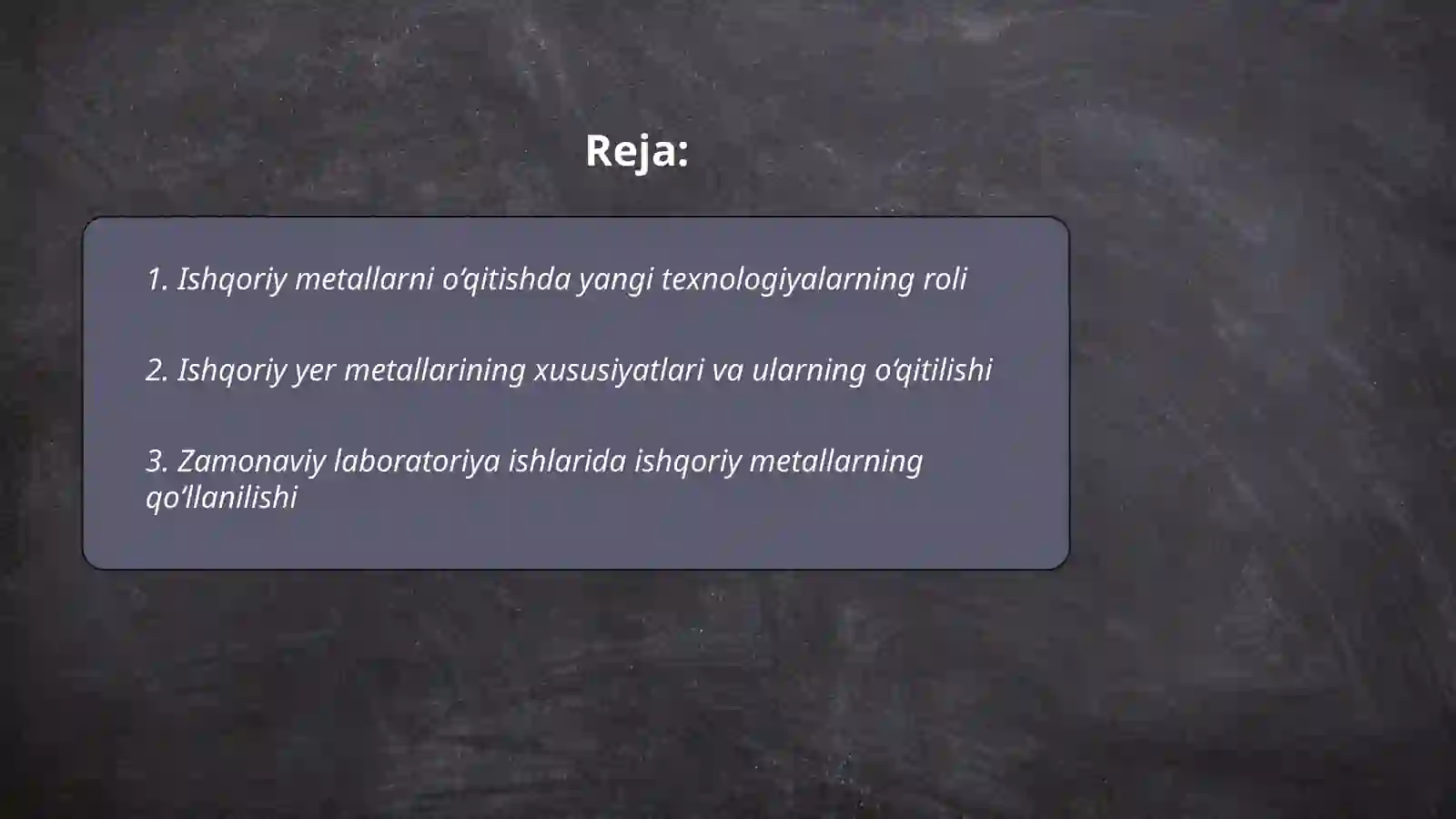 Reja:

1. Ishqoriy metallarni o‘qitishda yangi texnologiyalarning roli

2. Ishqoriy yer metallarining xususiyatlari va ularning o‘qitilishi

3. Zamonaviy laboratoriya ishlarida ishqoriy metallarning qo‘llanilishi